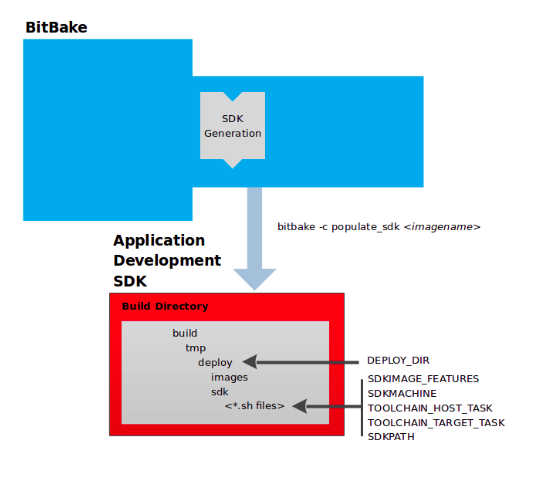 BitBake

SDK Generation

bitbake -c populate_sdk <imagename>

Application Development SDK

Build Directory

build
tmp
deploy
images
sdk
<*.sh files>

DEPLOY_DIR

SDKIMAGE_FEATURES
SDKMACHINE
TOOLCHAIN_HOST_TASK
TOOLCHAIN_TARGET_TASK
SDKPATH